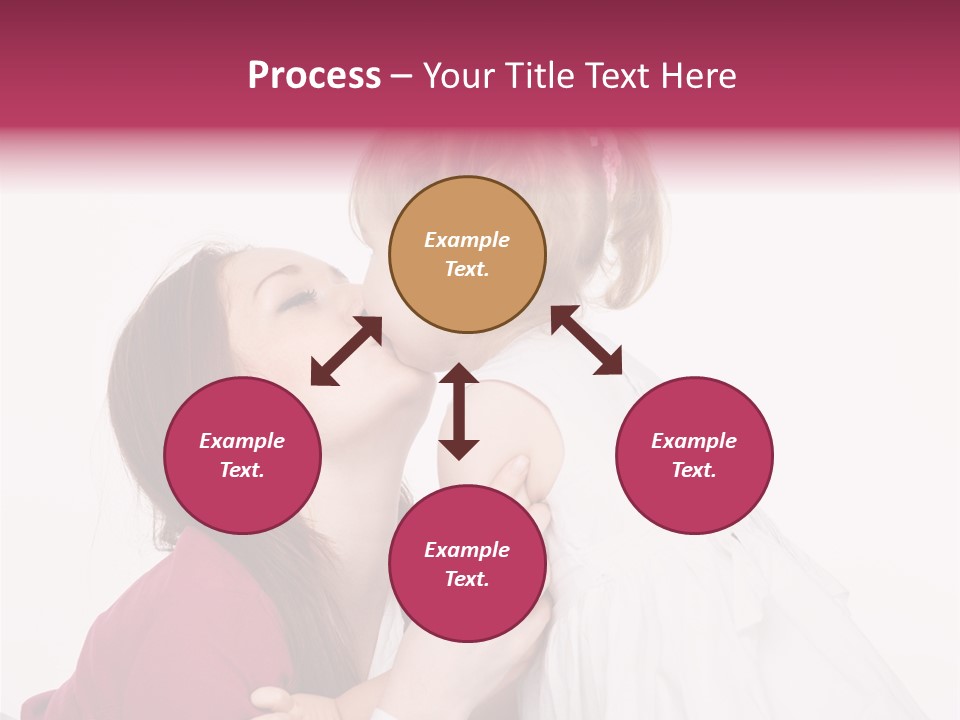 Process – Your Title Text Here

Example Text.

Example Text.

Example Text.

Example Text.